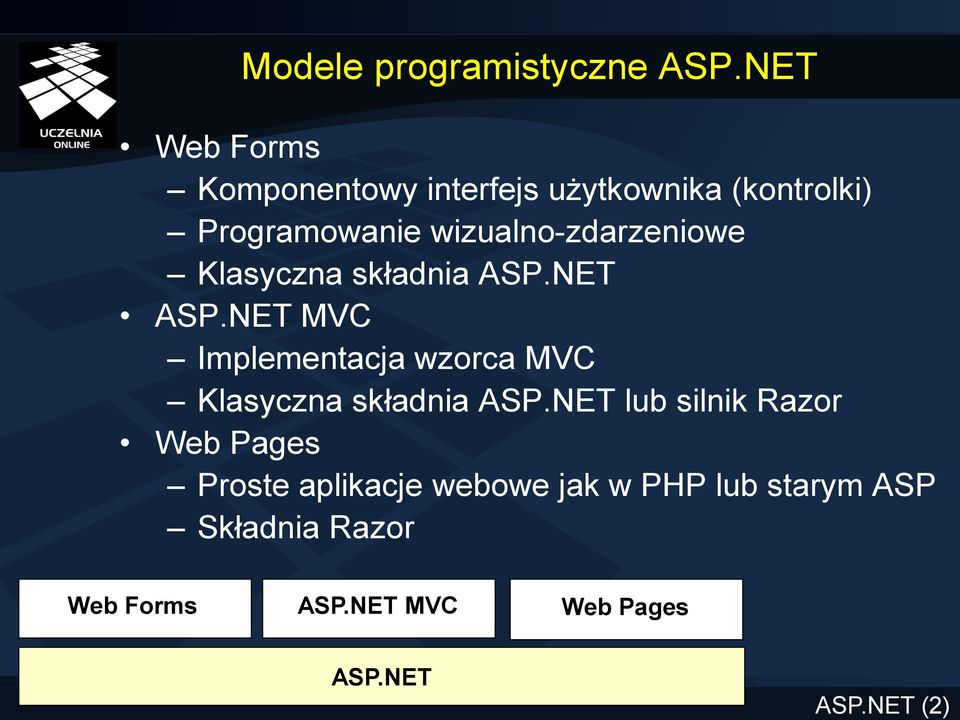 UCZELNIA ONLINE

Modele programistyczne ASP.NET

• Web Forms
– Komponentowy interfejs użytkownika (kontrolki)
– Programowanie wizualno-zdarzeniowe
– Klasyczna składnia ASP.NET
• ASP.NET MVC
– Implementacja wzorca MVC
– Klasyczna składnia ASP.NET lub silnik Razor
• Web Pages
– Proste aplikacje webowe jak w PHP lub starym ASP
– Składnia Razor

Web Forms
ASP.NET MVC
Web Pages
ASP.NET

ASP.NET (2)